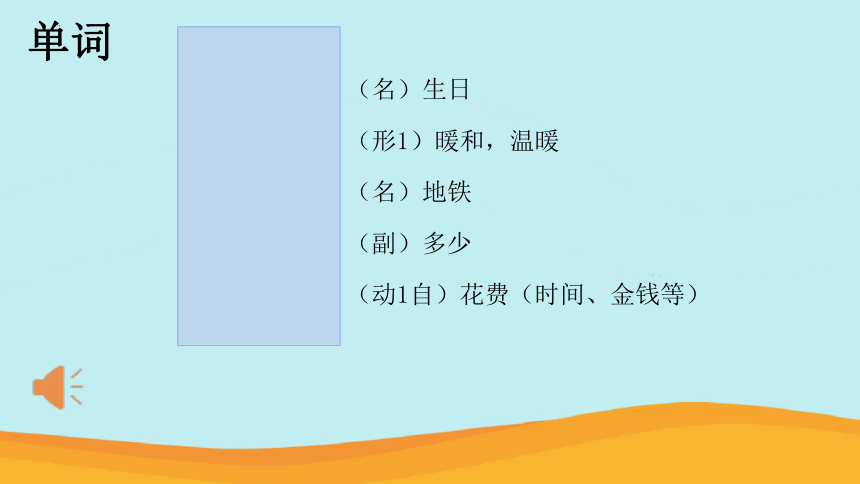 单词

（名）生日

（形1）暖和，温暖

（名）地铁

（副）多少

（动1自）花费（时间、金钱等）